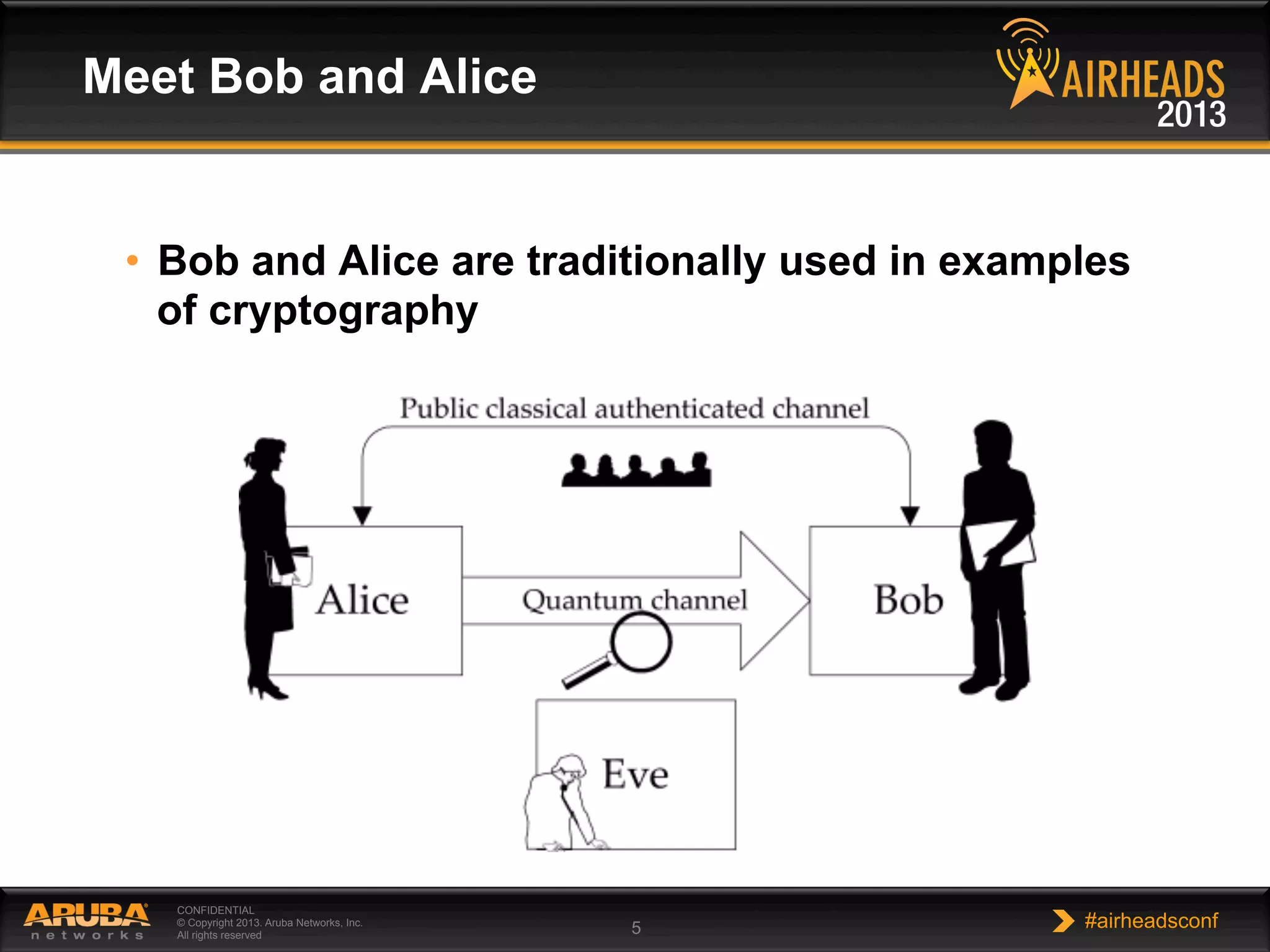 Meet Bob and Alice

AIRHEADS 2013

• Bob and Alice are traditionally used in examples of cryptography

Public classical authenticated channel

Alice

Quantum channel

Bob

Eve

ARUBA networks

CONFIDENTIAL
© Copyright 2013. Aruba Networks, Inc.
All rights reserved

5

#airheadsconf